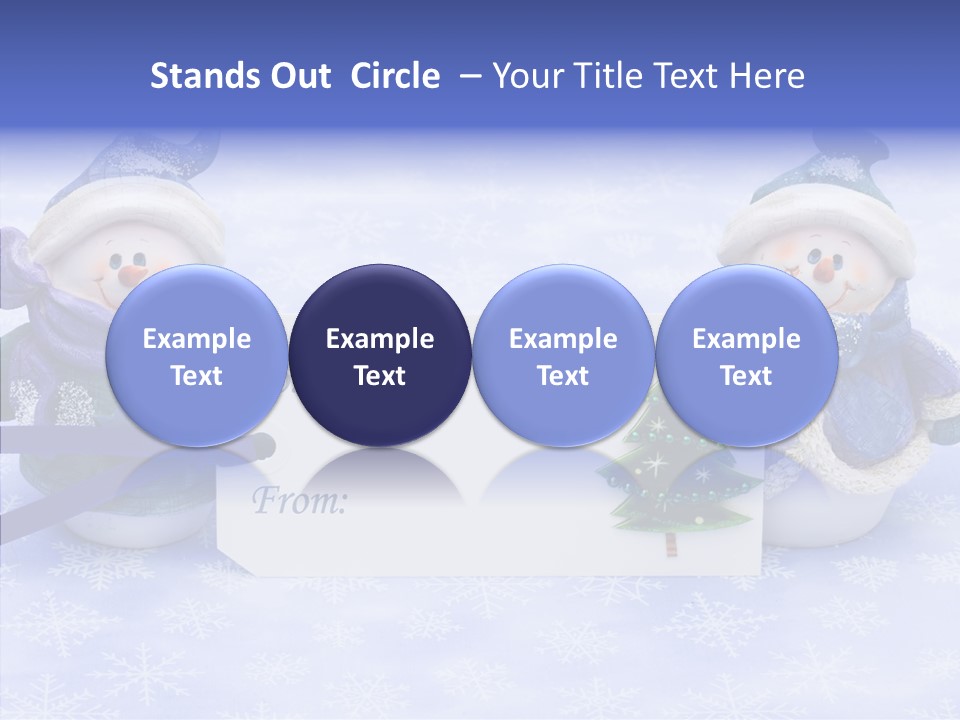 Stands Out Circle – Your Title Text Here

Example Text

Example Text

Example Text

Example Text

From: